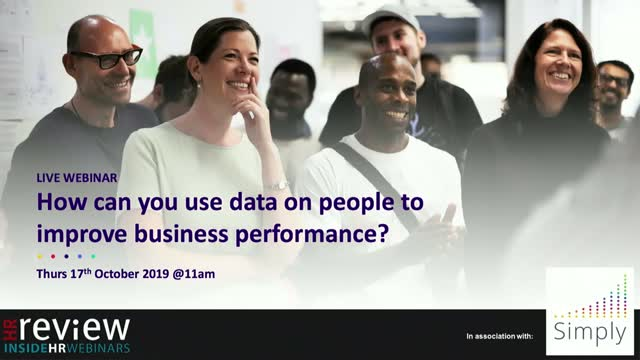 LIVE WEBINAR

How can you use data on people to improve business performance?

Thurs 17$^{th}$ October 2019 @11am

HR review
INSIDEHRWEBINARS

In association with:

Simply